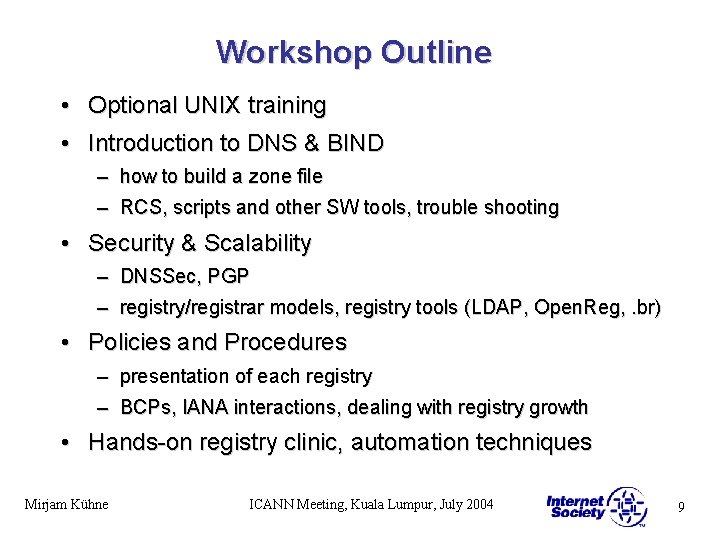 Workshop Outline

• Optional UNIX training
• Introduction to DNS & BIND
– how to build a zone file
– RCS, scripts and other SW tools, trouble shooting
• Security & Scalability
– DNSSec, PGP
– registry/registrar models, registry tools (LDAP, OpenReg, .br)
• Policies and Procedures
– presentation of each registry
– BCPs, IANA interactions, dealing with registry growth
• Hands-on registry clinic, automation techniques

Mirjam Kühne

ICANN Meeting, Kuala Lumpur, July 2004

Internet Society ™

9